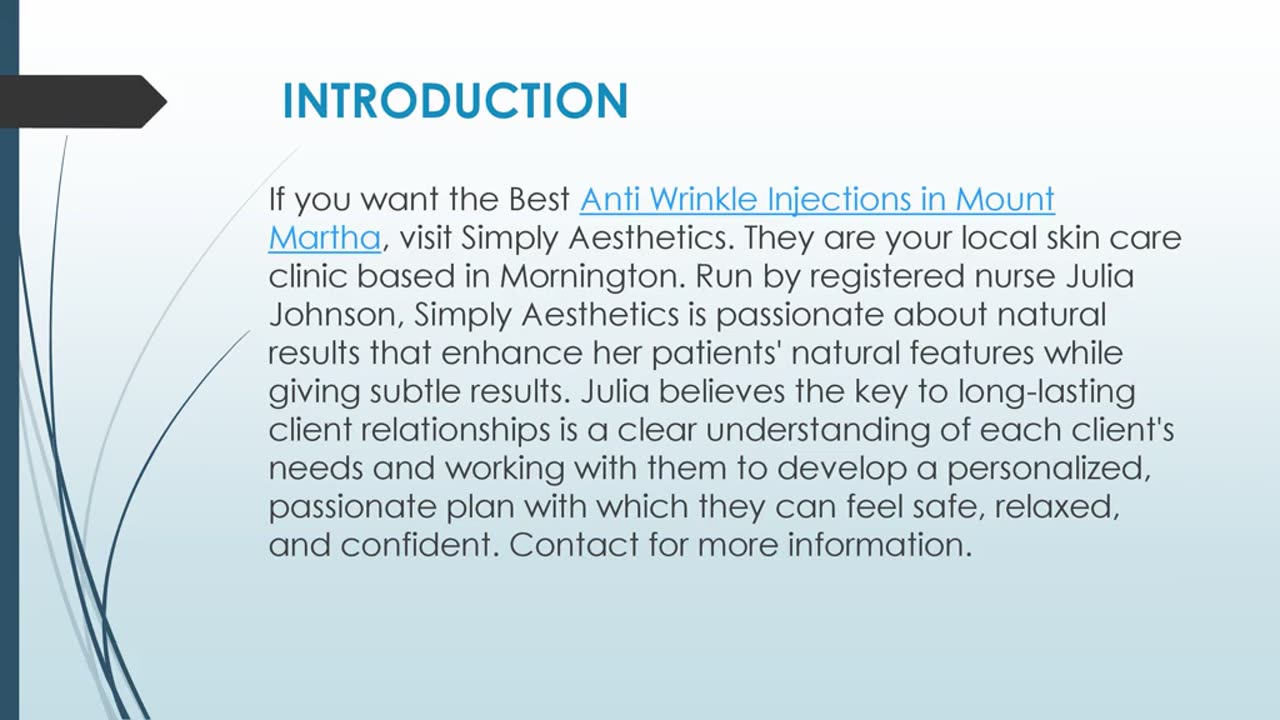 INTRODUCTION

If you want the Best Anti Wrinkle Injections in Mount Martha, visit Simply Aesthetics. They are your local skin care clinic based in Mornington. Run by registered nurse Julia Johnson, Simply Aesthetics is passionate about natural results that enhance her patients' natural features while giving subtle results. Julia believes the key to long-lasting client relationships is a clear understanding of each client's needs and working with them to develop a personalized, passionate plan with which they can feel safe, relaxed, and confident. Contact for more information.